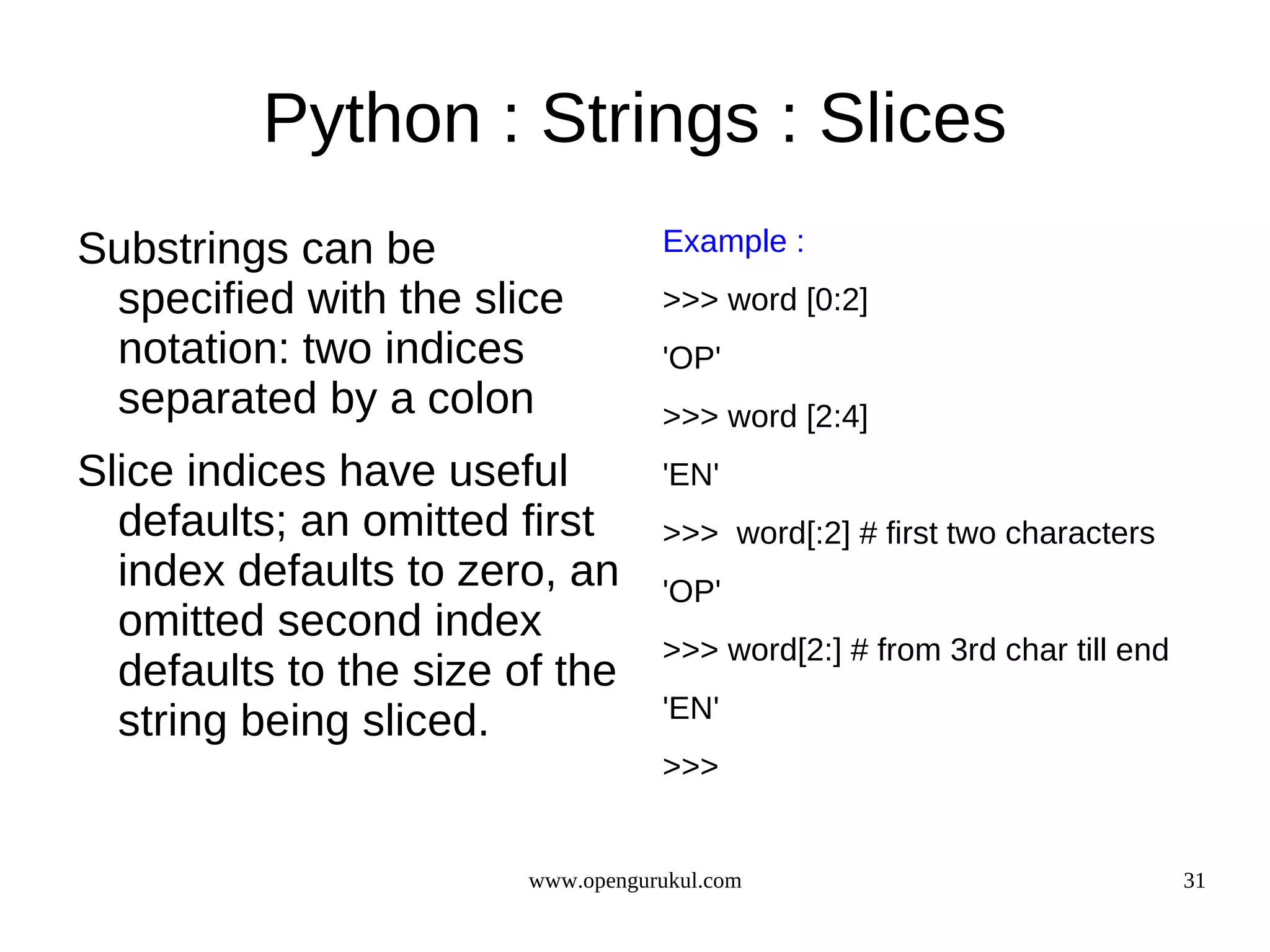 Python : Strings : Slices

Substrings can be specified with the slice notation: two indices separated by a colon

Slice indices have useful defaults; an omitted first index defaults to zero, an omitted second index defaults to the size of the string being sliced.

Example :

>>> word [0:2]

'OP'

>>> word [2:4]

'EN'

>>>  word[:2] # first two characters

'OP'

>>> word[2:] # from 3rd char till end

'EN'

>>>

www.opengurukul.com

31